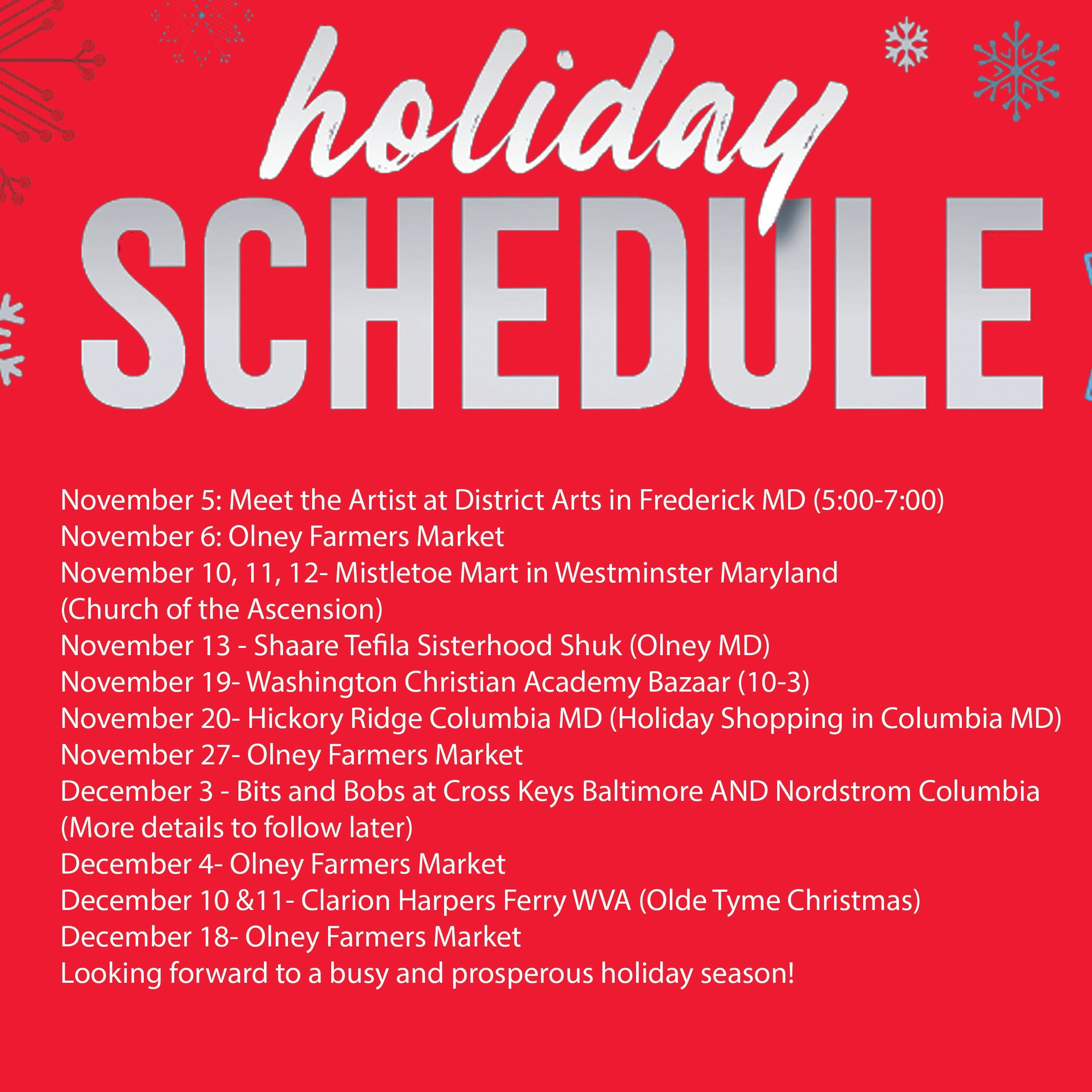 holiday
SCHEDULE

November 5: Meet the Artist at District Arts in Frederick MD (5:00-7:00)
November 6: Olney Farmers Market
November 10, 11, 12- Mistletoe Mart in Westminster Maryland (Church of the Ascension)
November 13 - Shaare Tefila Sisterhood Shuk (Olney MD)
November 19- Washington Christian Academy Bazaar (10-3)
November 20- Hickory Ridge Columbia MD (Holiday Shopping in Columbia MD)
November 27- Olney Farmers Market
December 3 - Bits and Bobs at Cross Keys Baltimore AND Nordstrom Columbia (More details to follow later)
December 4- Olney Farmers Market
December 10 &11- Clarion Harpers Ferry WVA (Olde Tyme Christmas)
December 18- Olney Farmers Market
Looking forward to a busy and prosperous holiday season!